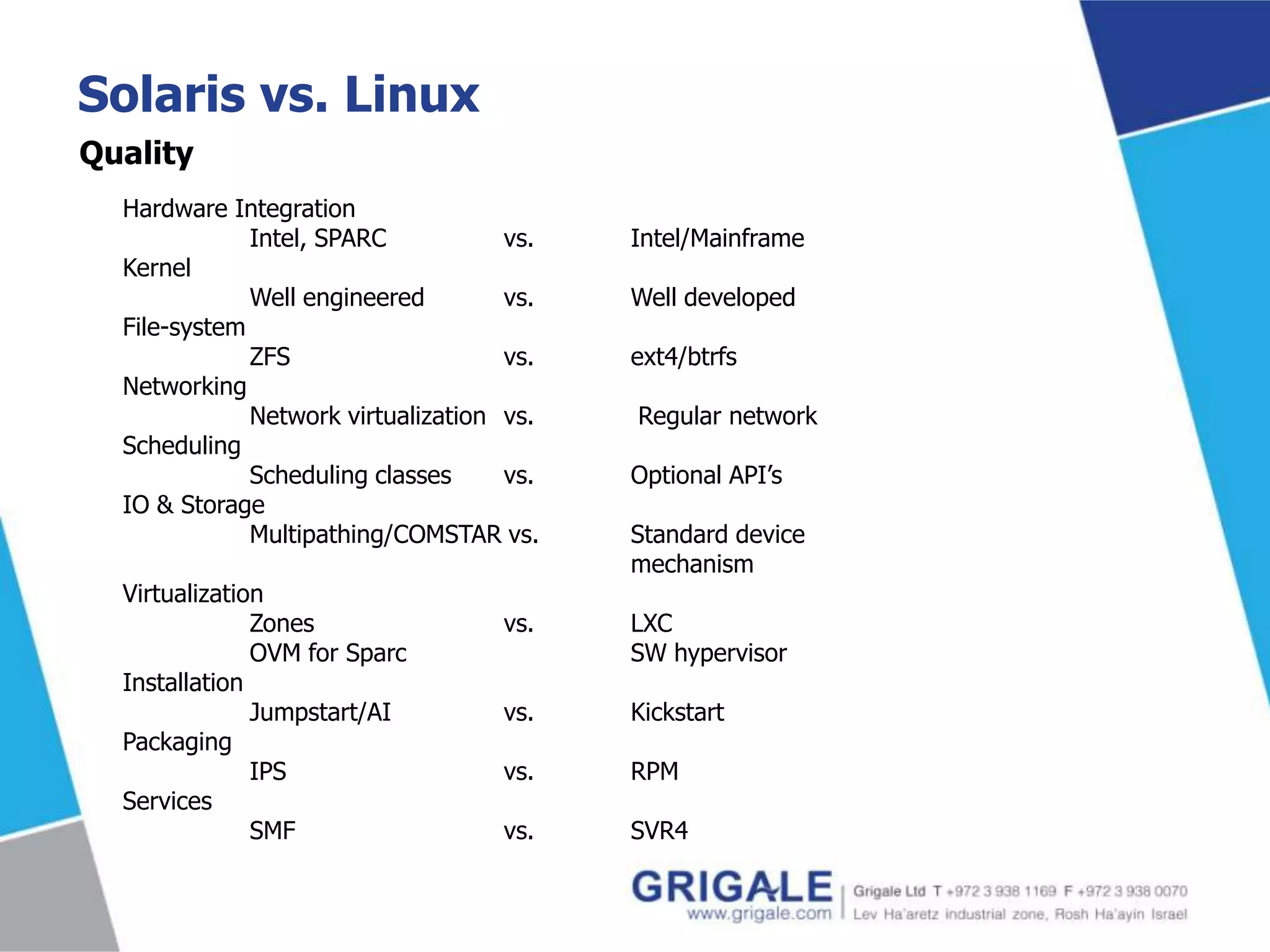 Solaris vs. Linux

Quality

Hardware Integration
Intel, SPARC vs. Intel/Mainframe
Kernel
Well engineered vs. Well developed
File-system
ZFS vs. ext4/btrfs
Networking
Network virtualization vs. Regular network
Scheduling
Scheduling classes vs. Optional API's
IO & Storage
Multipathing/COMSTAR vs. Standard device mechanism
Virtualization
Zones vs. LXC
OVM for Sparc SW hypervisor
Installation
Jumpstart/AI vs. Kickstart
Packaging
IPS vs. RPM
Services
SMF vs. SVR4

GRIGALE
www.grigale.com
Grigale Ltd T +972 3 938 1169 F +972 3 938 0070
Lev Ha'aretz industrial zone, Rosh Ha'ayin Israel